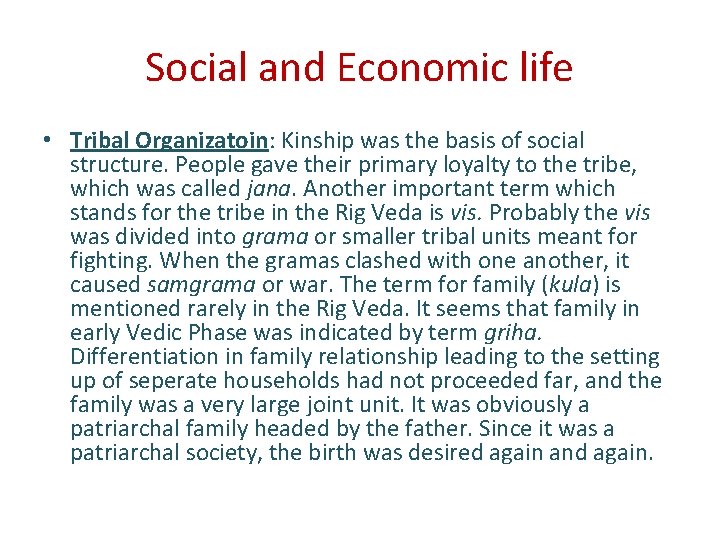 Social and Economic life

• Tribal Organizatoin: Kinship was the basis of social structure. People gave their primary loyalty to the tribe, which was called jana. Another important term which stands for the tribe in the Rig Veda is vis. Probably the vis was divided into grama or smaller tribal units meant for fighting. When the gramas clashed with one another, it caused samgrama or war. The term for family (kula) is mentioned rarely in the Rig Veda. It seems that family in early Vedic Phase was indicated by term griha. Differentiation in family relationship leading to the setting up of seperate households had not proceeded far, and the family was a very large joint unit. It was obviously a patriarchal family headed by the father. Since it was a patriarchal society, the birth was desired again and again.